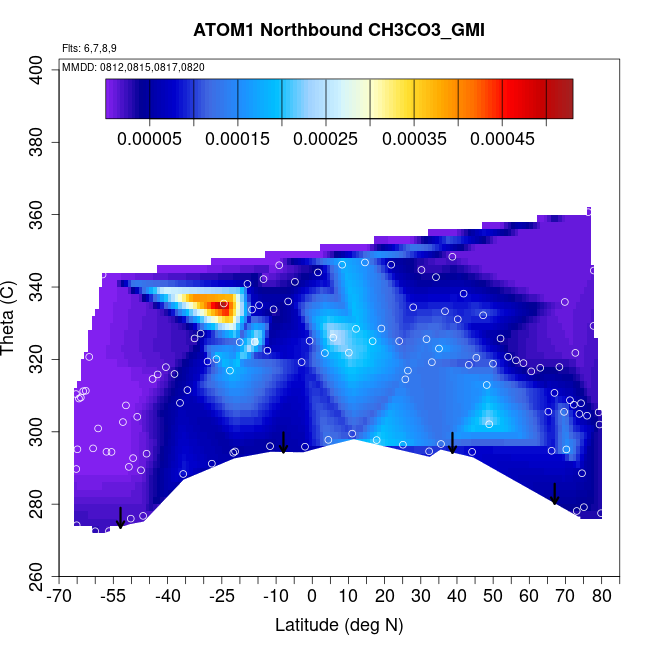 ATOM1 Northbound CH3CO3_GMI

Flts: 6,7,8,9

MMDD: 0812,0815,0817,0820

0.00005 0.00015 0.00025 0.00035 0.00045

Theta (C)

400
380
360
340
320
300
280
260

-70 -55 -40 -25 -10 0 10 20 30 40 50 60 70 80

Latitude (deg N)